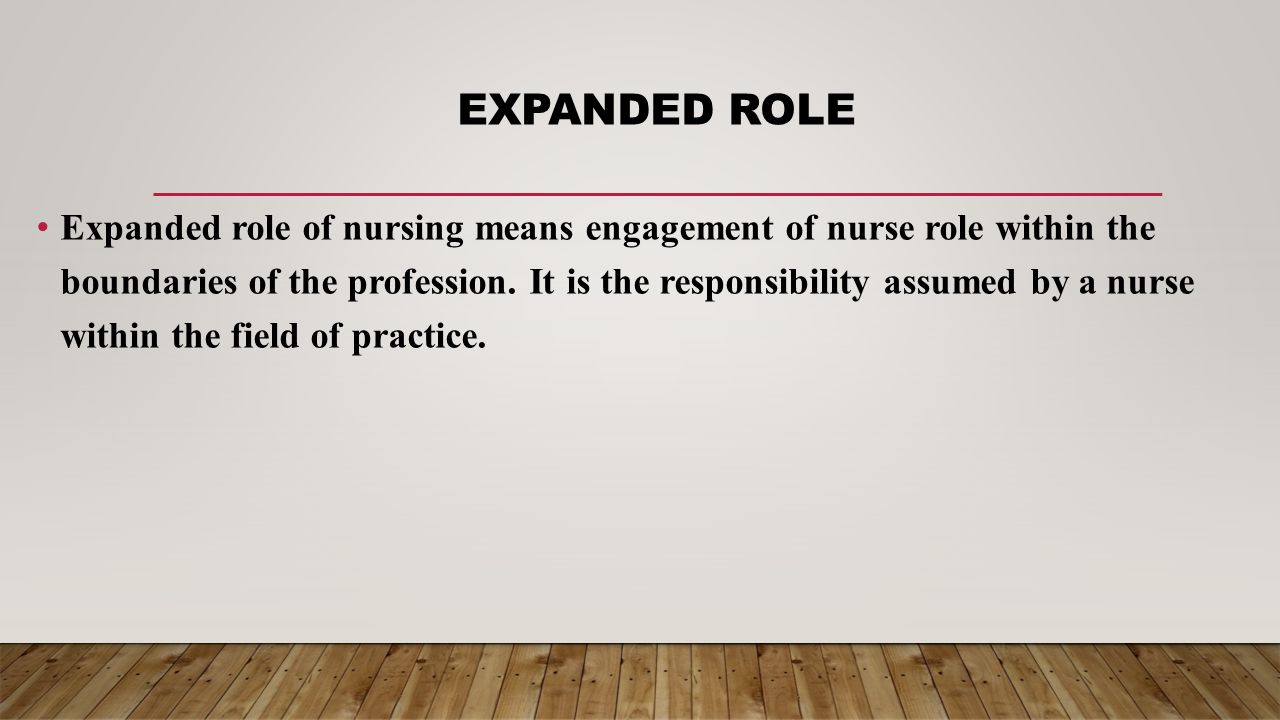 EXPANDED ROLE

• Expanded role of nursing means engagement of nurse role within the boundaries of the profession. It is the responsibility assumed by a nurse within the field of practice.